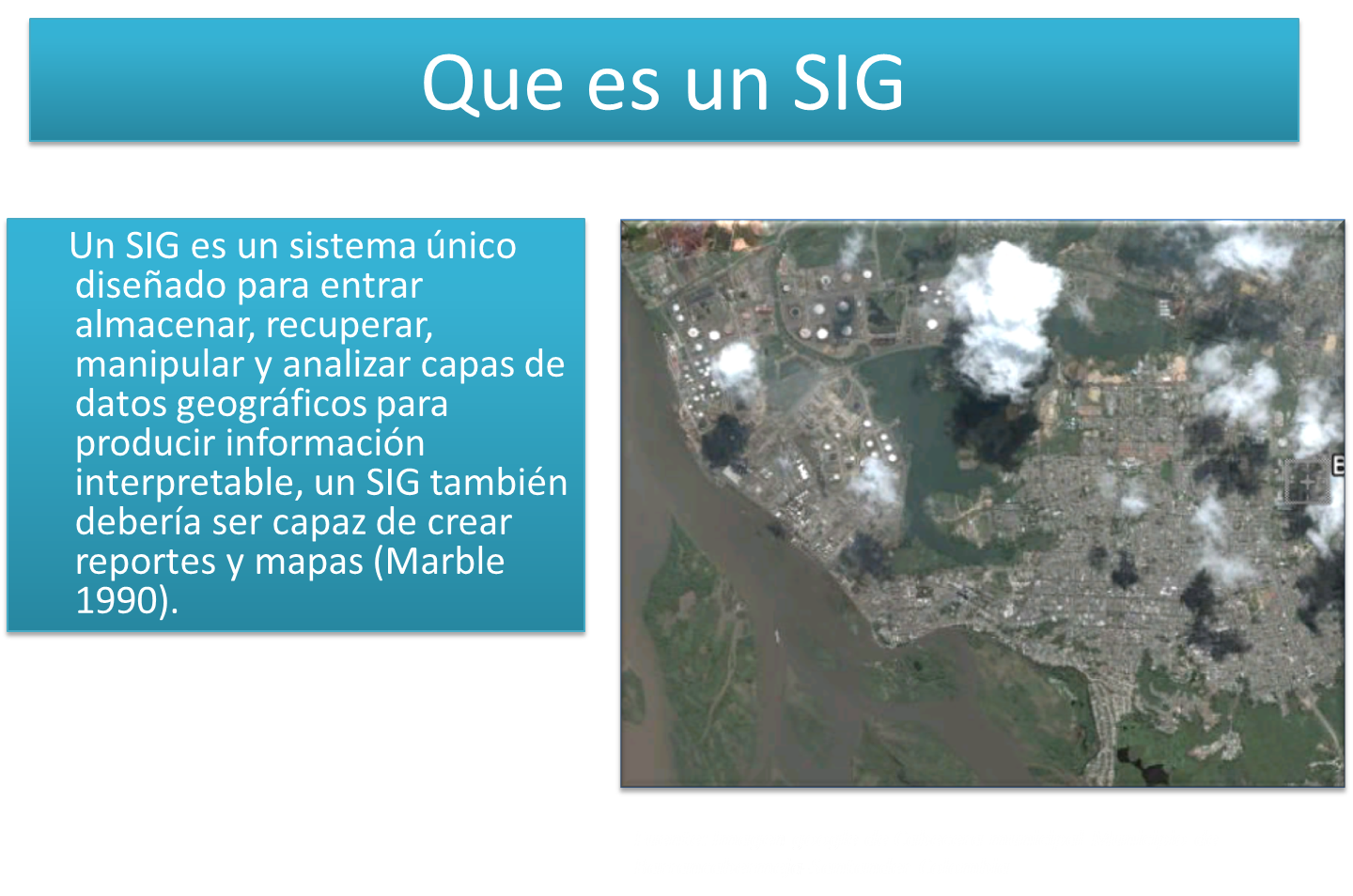 Que es un SIG

Un SIG es un sistema único diseñado para entrar almacenar, recuperar, manipular y analizar capas de datos geográficos para producir información interpretable, un SIG también debería ser capaz de crear reportes y mapas (Marble 1990).